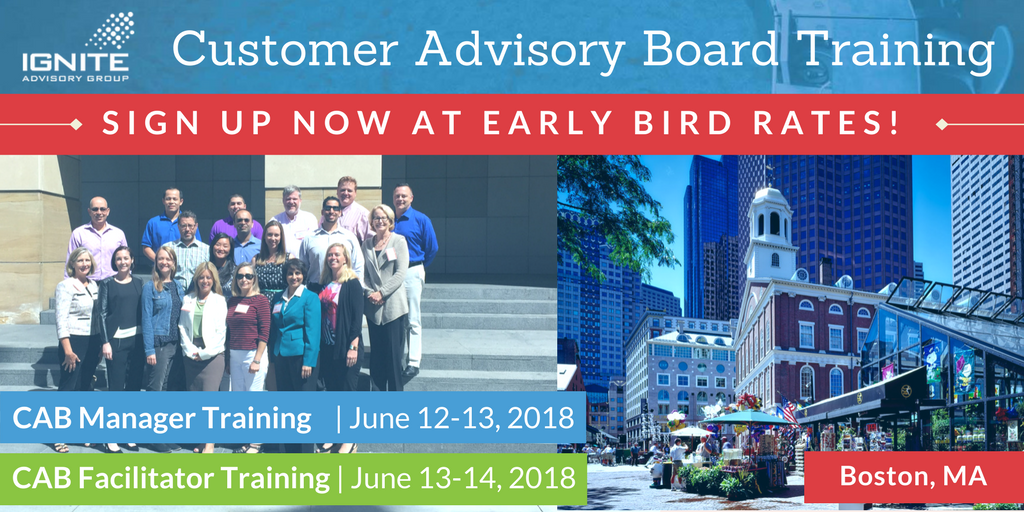 IGNITE
ADVISORY GROUP

Customer Advisory Board Training

SIGN UP NOW AT EARLY BIRD RATES!

CAB Manager Training | June 12-13, 2018

CAB Facilitator Training | June 13-14, 2018

Boston, MA